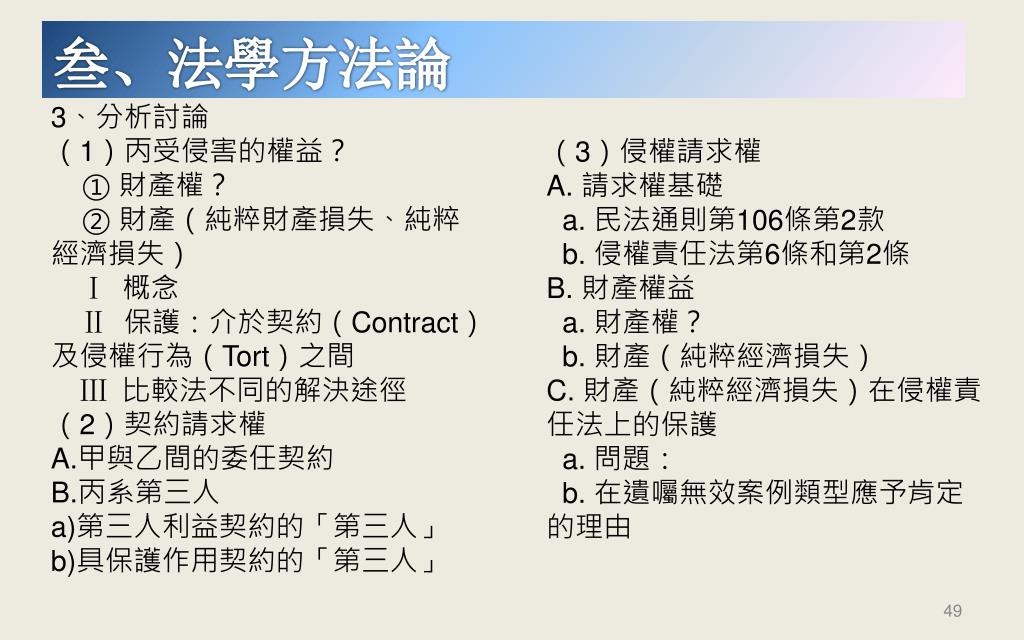 叁、法學方法論

3、分析討論
（1）丙受侵害的權益？
① 財產權？
② 財產（純粹財產損失、純粹經濟損失）
Ⅰ 概念
Ⅱ 保護：介於契約（Contract）及侵權行為（Tort）之間
Ⅲ 比較法不同的解決途徑
（2）契約請求權
A.甲與乙間的委任契約
B.丙系第三人
a)第三人利益契約的「第三人」
b)具保護作用契約的「第三人」

（3）侵權請求權
A. 請求權基礎
a. 民法通則第106條第2款
b. 侵權責任法第6條和第2條
B. 財產權益
a. 財產權？
b. 財產（純粹經濟損失）
C. 財產（純粹經濟損失）在侵權責任法上的保護
a. 問題：
b. 在遺囑無效案例類型應予肯定的理由

49